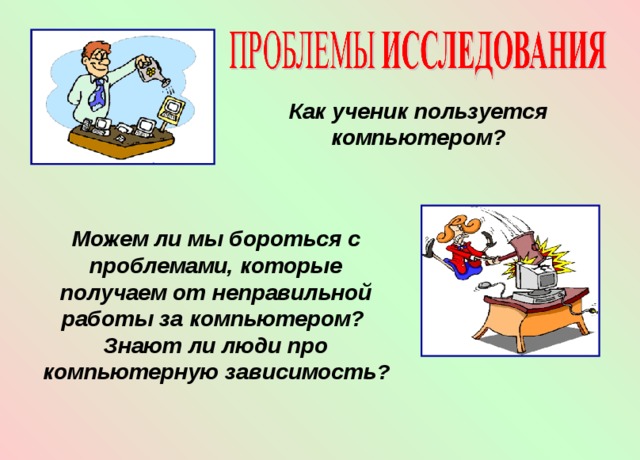 ПРОБЛЕМЫ ИССЛЕДОВАНИЯ

Как ученик пользуется компьютером?

Можем ли мы бороться с проблемами, которые получаем от неправильной работы за компьютером?
Знают ли люди про компьютерную зависимость?